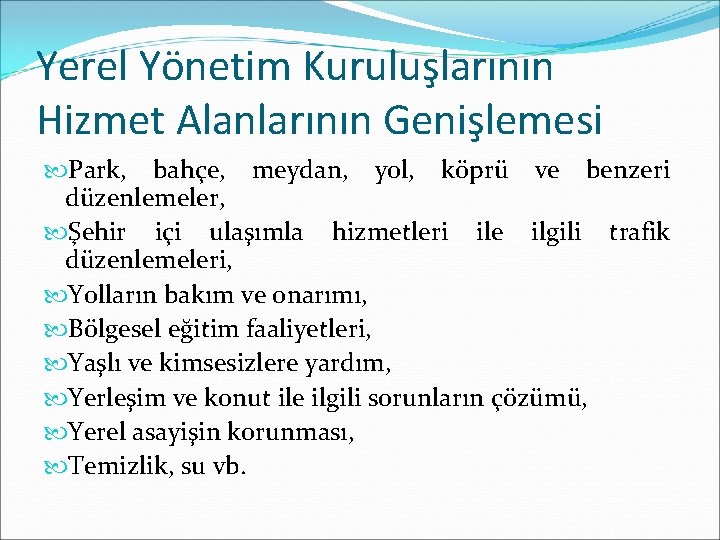 Yerel Yönetim Kuruluşlarının Hizmet Alanlarının Genişlemesi

Park, bahçe, meydan, yol, köprü ve benzeri düzenlemeler,

Şehir içi ulaşımla hizmetleri ile ilgili trafik düzenlemeleri,

Yolların bakım ve onarımı,

Bölgesel eğitim faaliyetleri,

Yaşlı ve kimsesizlere yardım,

Yerleşim ve konut ile ilgili sorunların çözümü,

Yerel asayişin korunması,

Temizlik, su vb.